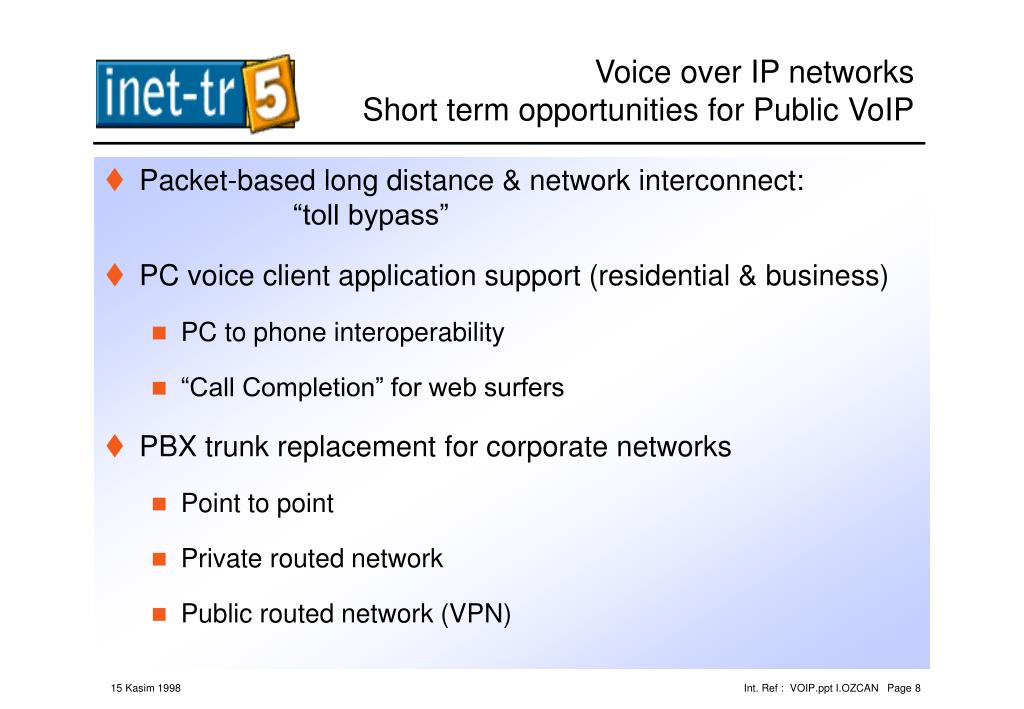 inet-tr 5

Voice over IP networks
Short term opportunities for Public VoIP

♦ Packet-based long distance & network interconnect: “toll bypass”

♦ PC voice client application support (residential & business)

■ PC to phone interoperability

■ “Call Completion” for web surfers

♦ PBX trunk replacement for corporate networks

■ Point to point

■ Private routed network

■ Public routed network (VPN)

15 Kasim 1998

Int. Ref : VOIP.ppt I.OZCAN Page 8